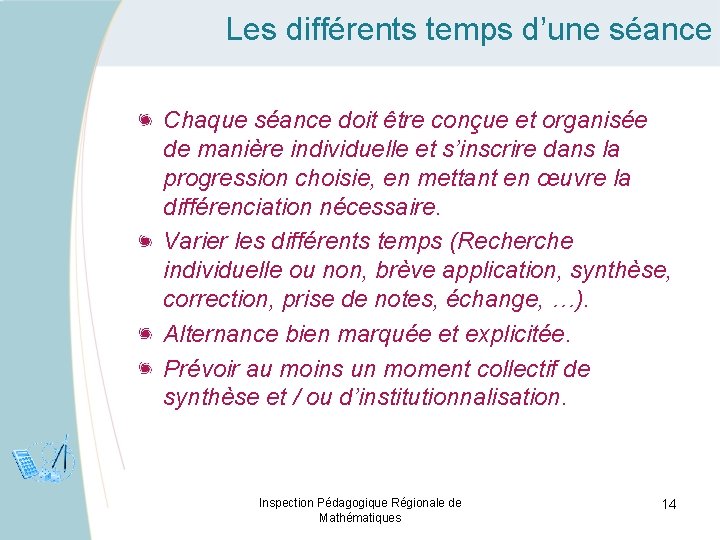 Les différents temps d’une séance

Chaque séance doit être conçue et organisée de manière individuelle et s’inscrire dans la progression choisie, en mettant en œuvre la différenciation nécessaire.

Varier les différents temps (Recherche individuelle ou non, brève application, synthèse, correction, prise de notes, échange, …).

Alternance bien marquée et explicitée.

Prévoir au moins un moment collectif de synthèse et / ou d’institutionnalisation.

Inspection Pédagogique Régionale de Mathématiques

14